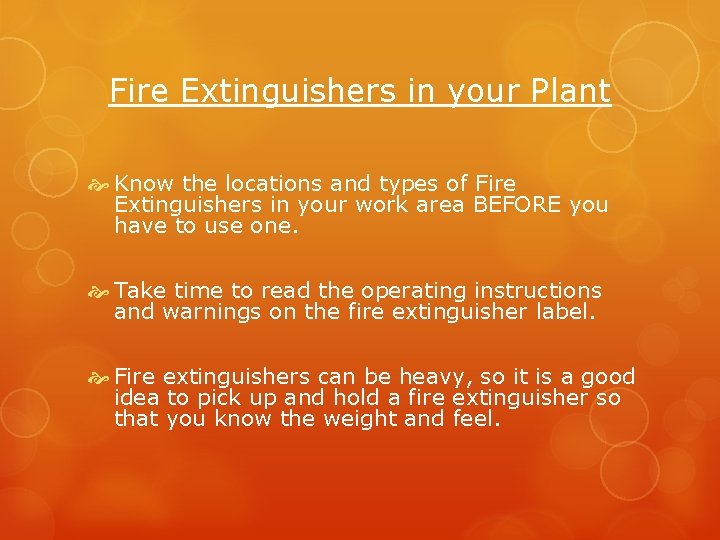 Fire Extinguishers in your Plant

Know the locations and types of Fire Extinguishers in your work area BEFORE you have to use one.

Take time to read the operating instructions and warnings on the fire extinguisher label.

Fire extinguishers can be heavy, so it is a good idea to pick up and hold a fire extinguisher so that you know the weight and feel.